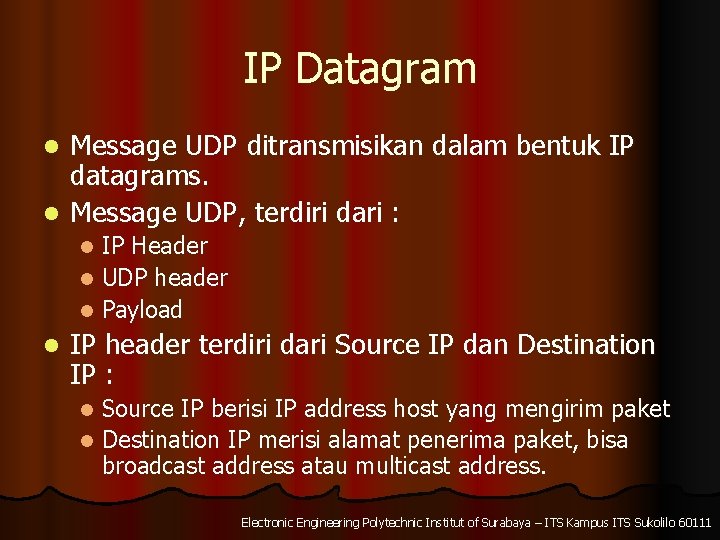 IP Datagram

- Message UDP ditransmisikan dalam bentuk IP datagrams.
- Message UDP, terdiri dari :
  - IP Header
  - UDP header
  - Payload
- IP header terdiri dari Source IP dan Destination IP :
  - Source IP berisi IP address host yang mengirim paket
  - Destination IP merisi alamat penerima paket, bisa broadcast address atau multicast address.

Electronic Engineering Polytechnic Institut of Surabaya – ITS Kampus ITS Sukolilo 60111